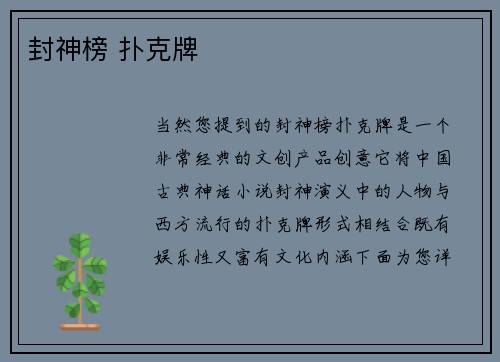 封神榜 扑克牌

当然您提到的封神榜扑克牌是一个非常经典的文创产品创意它将中国古典神话小说封神演义中的人物与西方流行的扑克牌形式相结合既有娱乐性又富有文化内涵下面为您详